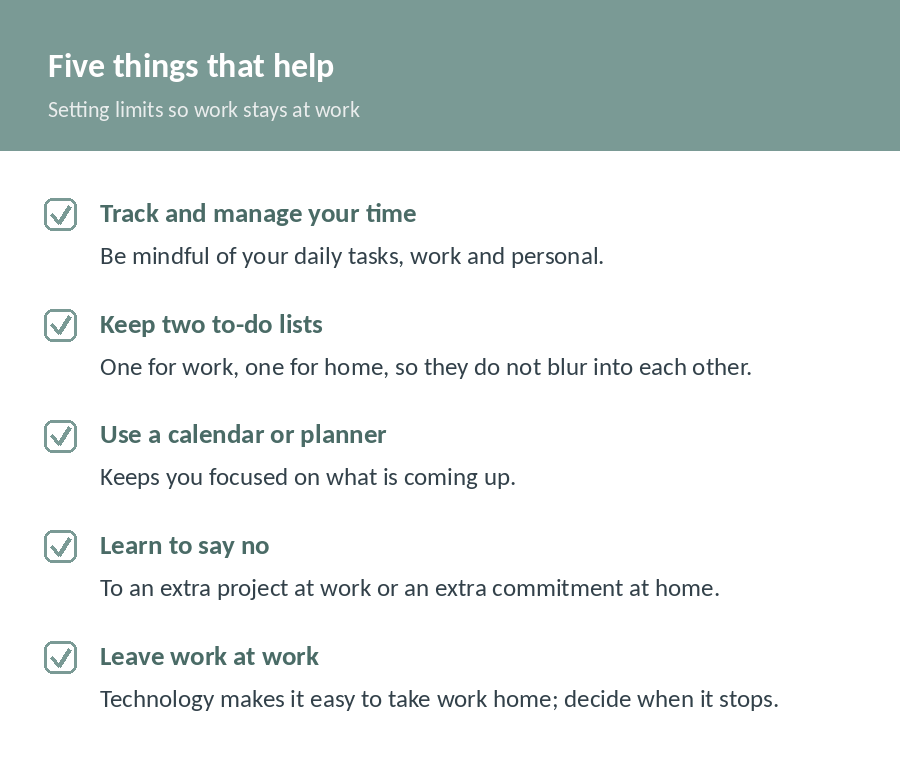 Five things that help

Setting limits so work stays at work

Track and manage your time

Be mindful of your daily tasks, work and personal.

Keep two to-do lists

One for work, one for home, so they do not blur into each other.

Use a calendar or planner

Keeps you focused on what is coming up.

Learn to say no

To an extra project at work or an extra commitment at home.

Leave work at work

Technology makes it easy to take work home; decide when it stops.